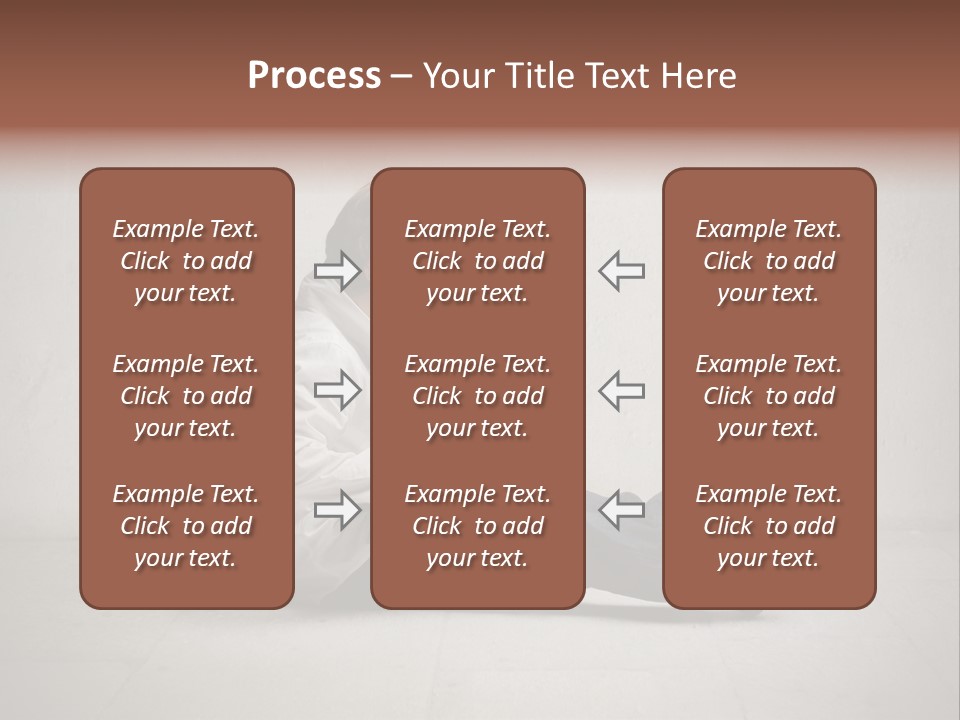 Process – Your Title Text Here

Example Text. Click to add your text.

Example Text. Click to add your text.

Example Text. Click to add your text.

Example Text. Click to add your text.

Example Text. Click to add your text.

Example Text. Click to add your text.

Example Text. Click to add your text.

Example Text. Click to add your text.

Example Text. Click to add your text.